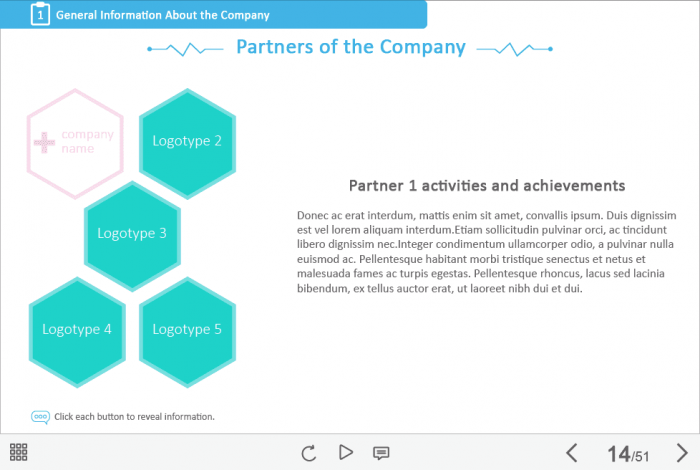 1 General Information About the Company

Partners of the Company

company name

Logotype 2

Logotype 3

Logotype 4

Logotype 5

Partner 1 activities and achievements

Donec ac erat interdum, mattis enim sit amet, convallis ipsum. Duis dignissim est vel lorem aliquam interdum.Etiam sollicitudin pulvinar orci, ac tincidunt libero dignissim nec.Integer condimentum ullamcorper odio, a pulvinar nulla euismod ac. Pellentesque habitant morbi tristique senectus et netus et malesuada fames ac turpis egestas. Pellentesque rhoncus, lacus sed lacinia bibendum, ex tellus auctor erat, ut laoreet nibh dui et dui.

Click each button to reveal information.

14/51